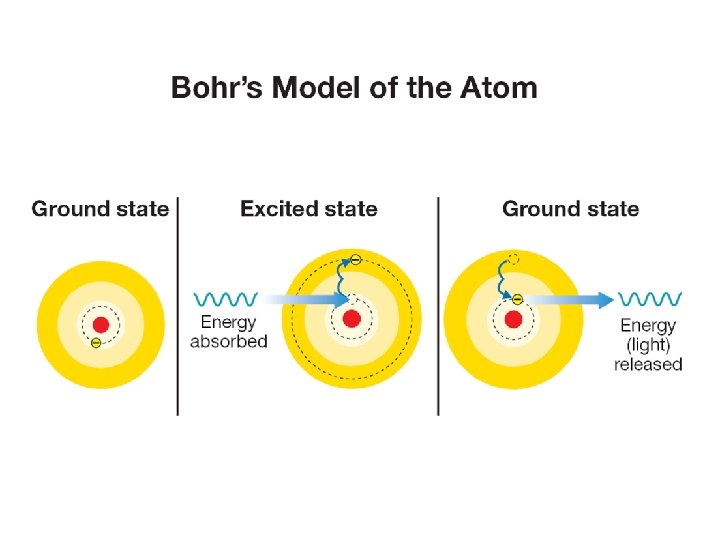 Bohr's Model of the Atom

Ground state

Excited state

Energy absorbed

Ground state

Energy (light) released